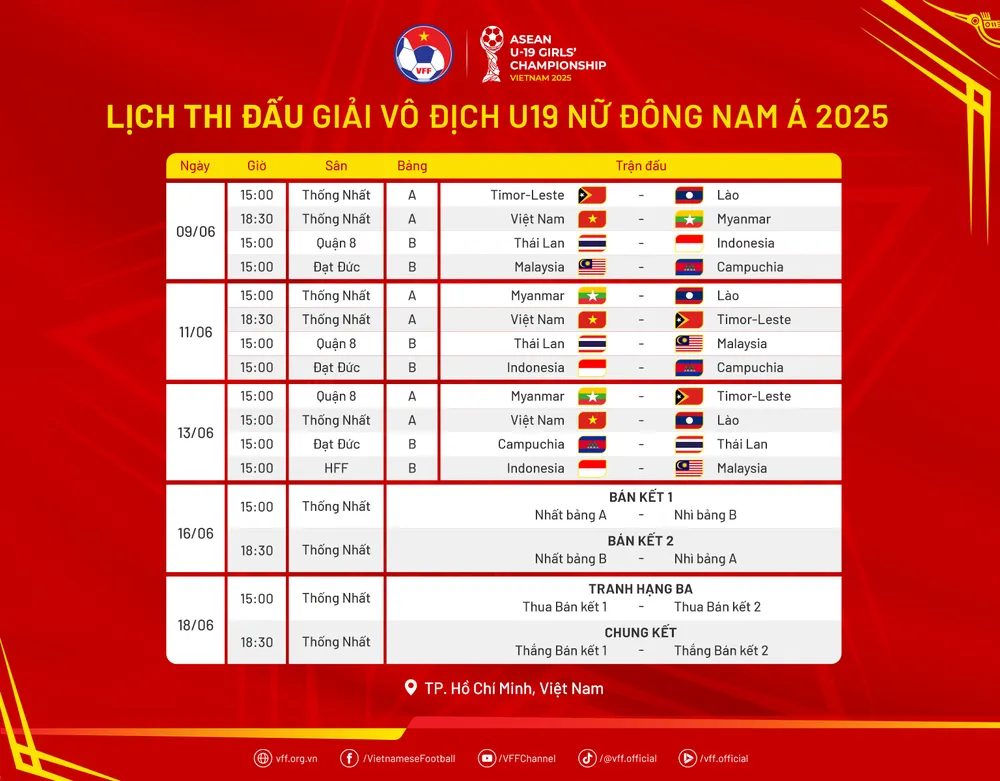 VFF

ASEAN U-19 GIRLS' CHAMPIONSHIP VIETNAM 2025

LỊCH THI ĐẤU GIẢI VÔ ĐỊCH U19 NỮ ĐÔNG NAM Á 2025

| Ngày | Giờ | Sân | Bảng | Trận đấu |
|---|---|---|---|---|
| 09/06 | 15:00 | Thống Nhất | A | Timor-Leste - Lào |
| | 18:30 | Thống Nhất | A | Việt Nam - Myanmar |
| | 15:00 | Quận 8 | B | Thái Lan - Indonesia |
| | 15:00 | Đạt Đức | B | Malaysia - Campuchia |
| 11/06 | 15:00 | Thống Nhất | A | Myanmar - Lào |
| | 18:30 | Thống Nhất | A | Việt Nam - Timor-Leste |
| | 15:00 | Quận 8 | B | Thái Lan - Malaysia |
| | 15:00 | Đạt Đức | B | Indonesia - Campuchia |
| 13/06 | 15:00 | Quận 8 | A | Myanmar - Timor-Leste |
| | 15:00 | Thống Nhất | A | Việt Nam - Lào |
| | 15:00 | Đạt Đức | B | Campuchia - Thái Lan |
| | 15:00 | HFF | B | Indonesia - Malaysia |
| 16/06 | 15:00 | Thống Nhất | | BÁN KẾT 1 Nhất bảng A - Nhì bảng B |
| | 18:30 | Thống Nhất | | BÁN KẾT 2 Nhất bảng B - Nhì bảng A |
| 18/06 | 15:00 | Thống Nhất | | TRANH HẠNG BA Thua Bán kết 1 - Thua Bán kết 2 |
| | 18:30 | Thống Nhất | | CHUNG KẾT Thắng Bán kết 1 - Thắng Bán kết 2 |

TP. Hồ Chí Minh, Việt Nam

vff.org.vn /VietnameseFootball /VFFChannel /@vff.official /vff.official